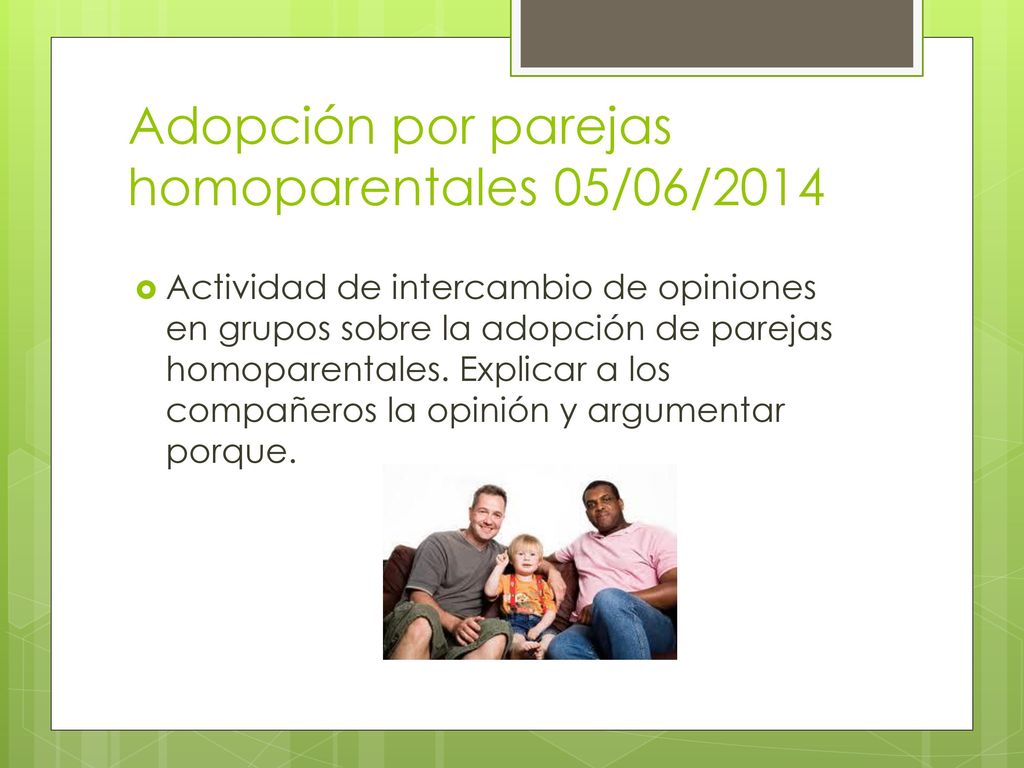 Adopción por parejas homoparentales 05/06/2014

Actividad de intercambio de opiniones en grupos sobre la adopción de parejas homoparentales. Explicar a los compañeros la opinión y argumentar porque.